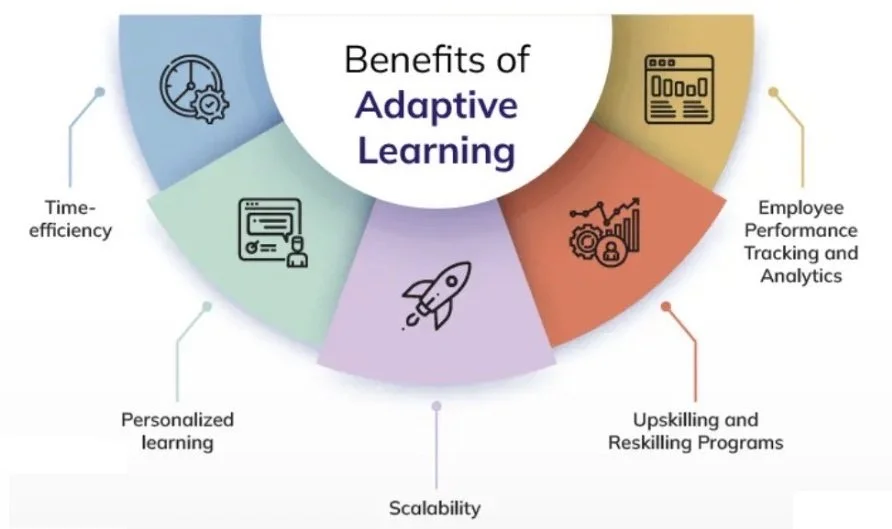 Benefits of Adaptive Learning

Time-efficiency

Personalized learning

Scalability

Upskilling and Reskilling Programs

Employee Performance Tracking and Analytics